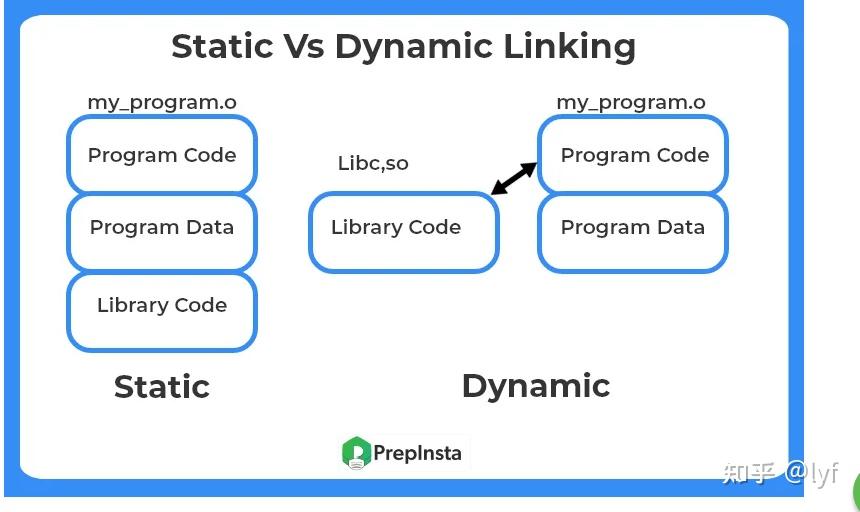 Static Vs Dynamic Linking

my_program.o

Program Code

Program Data

Library Code

Static

Libc,so

Library Code

my_program.o

Program Code

Program Data

Dynamic

PrepInsta

知乎 @lyf